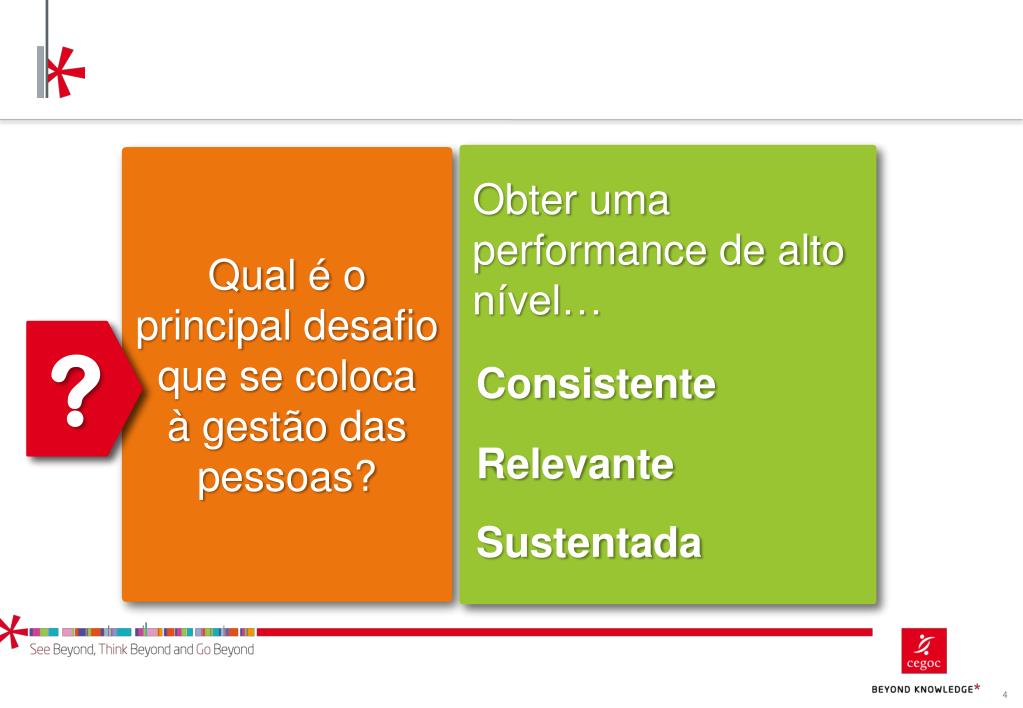 ?

Qual é o principal desafio que se coloca à gestão das pessoas?

Obter uma performance de alto nível…

Consistente

Relevante

Sustentada

See Beyond, Think Beyond and Go Beyond

cegoc

BEYOND KNOWLEDGE*

4